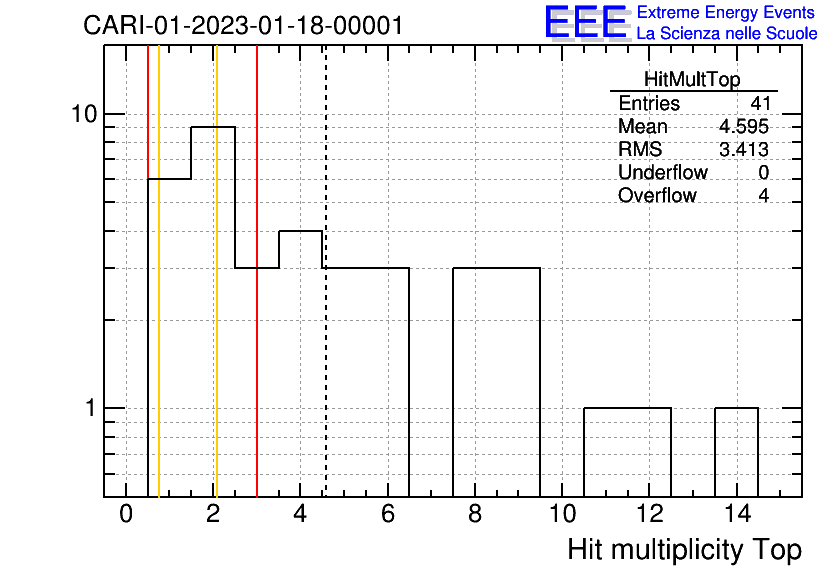 CARI-01-2023-01-18-00001

EEE Extreme Energy Events
La Scienza nelle Scuole

| HitMultTop | |
|---|---|
| Entries | 41 |
| Mean | 4.595 |
| RMS | 3.413 |
| Underflow | 0 |
| Overflow | 4 |

10

1

0 2 4 6 8 10 12 14

Hit multiplicity Top